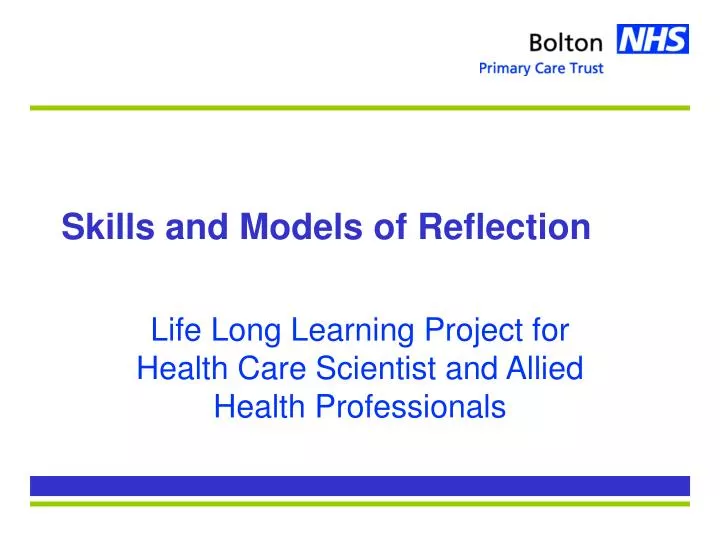 Bolton NHS
Primary Care Trust

Skills and Models of Reflection

Life Long Learning Project for Health Care Scientist and Allied Health Professionals